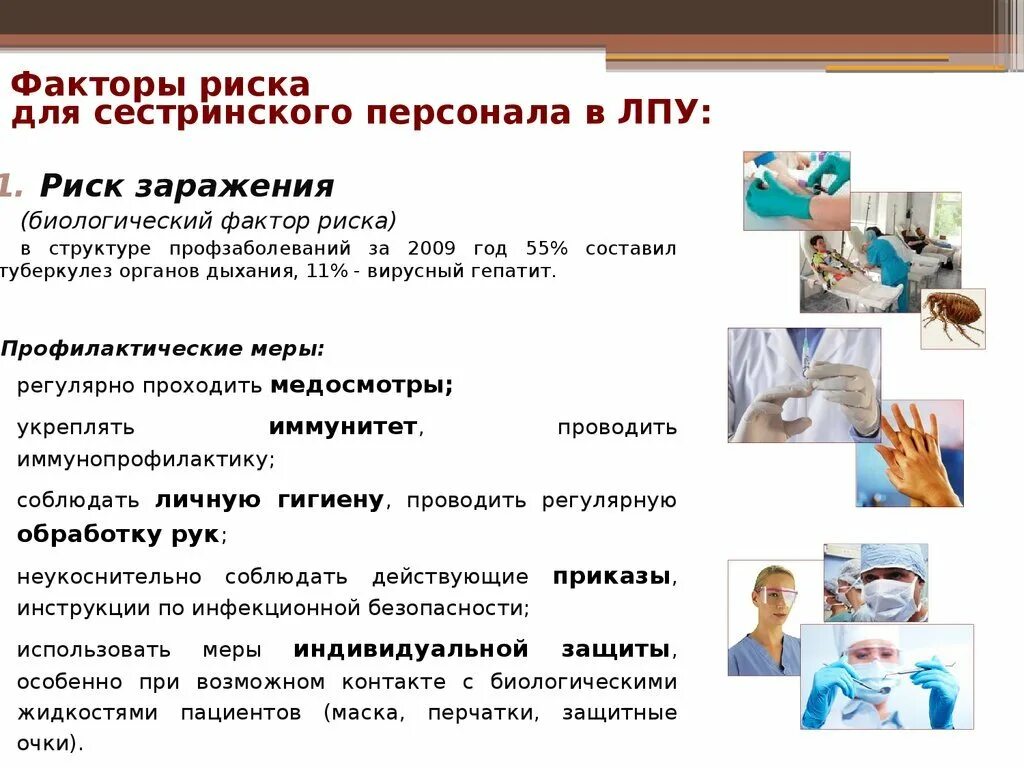 Факторы риска для сестринского персонала в ЛПУ:

1. Риск заражения

(биологический фактор риска)

в структуре профзаболеваний за 2009 год 55% составил туберкулез органов дыхания, 11% - вирусный гепатит.

Профилактические меры:

регулярно проходить медосмотры;

укреплять иммунитет, проводить иммунопрофилактику;

соблюдать личную гигиену, проводить регулярную обработку рук;

неукоснительно соблюдать действующие приказы, инструкции по инфекционной безопасности;

использовать меры индивидуальной защиты, особенно при возможном контакте с биологическими жидкостями пациентов (маска, перчатки, защитные очки).